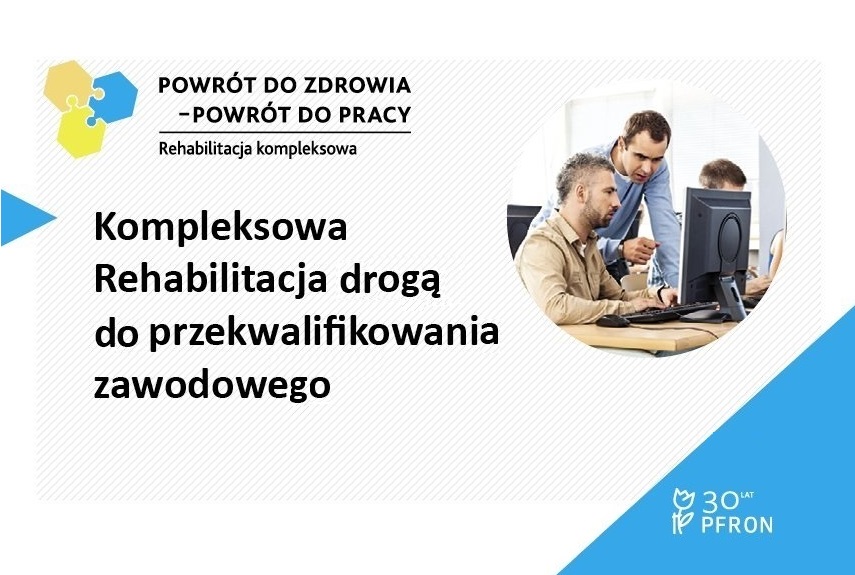 POWRÓT DO ZDROWIA
–POWRÓT DO PRACY
Rehabilitacja kompleksowa

Kompleksowa Rehabilitacja drogą do przekwalifikowania zawodowego

30 LAT
PFRON